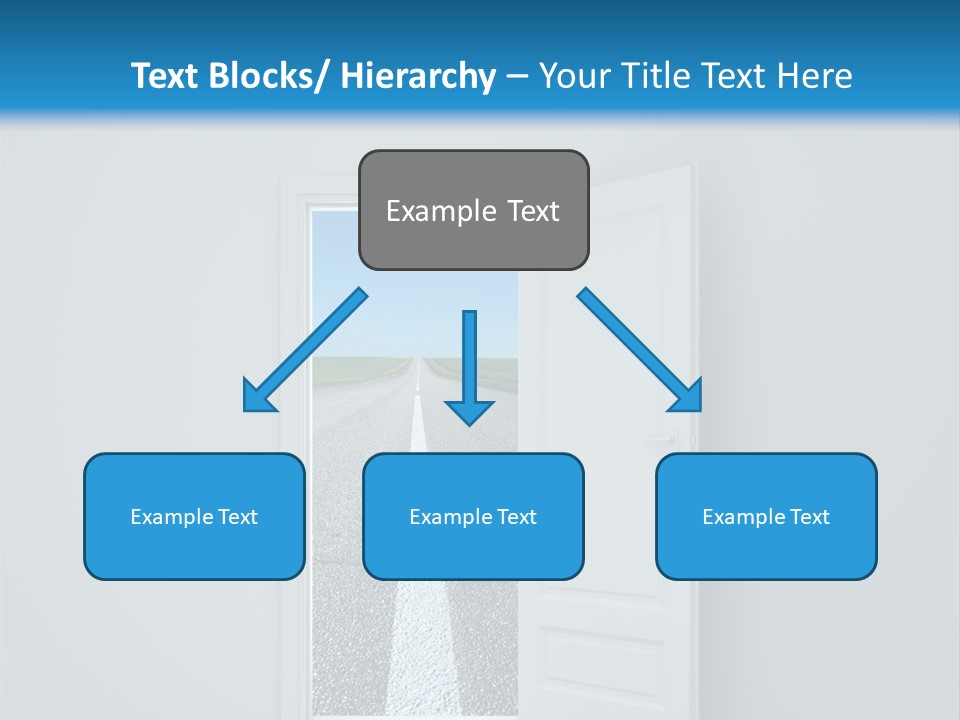 Text Blocks/ Hierarchy – Your Title Text Here

Example Text

Example Text

Example Text

Example Text